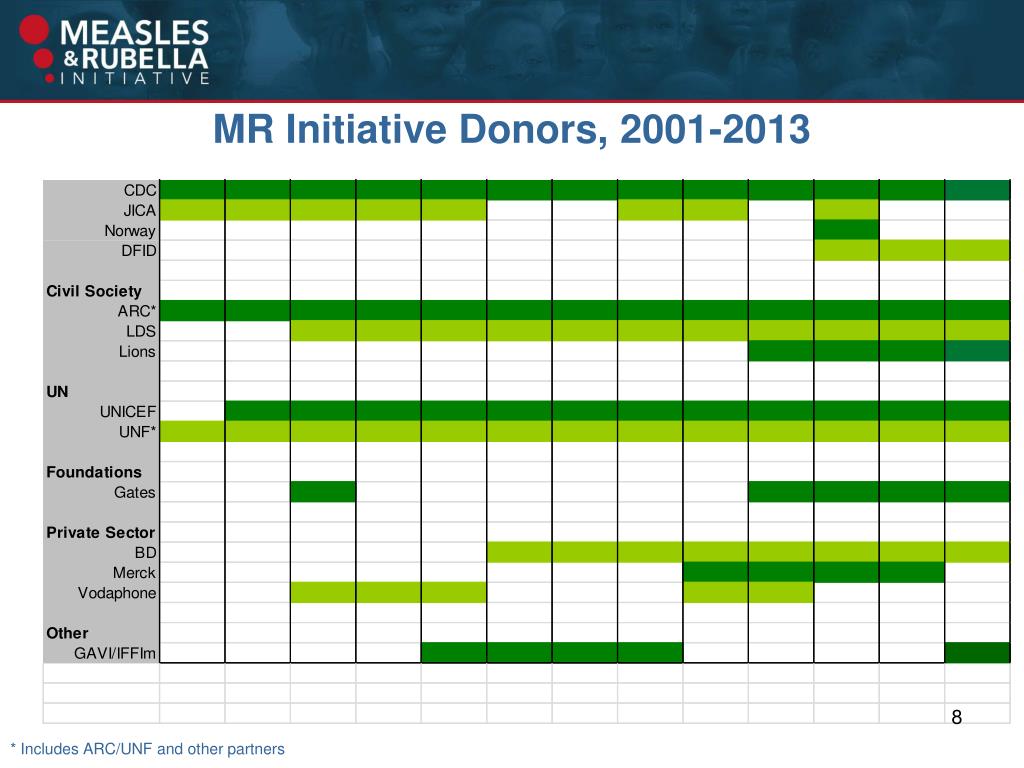 MEASLES & RUBELLA INITIATIVE

MR Initiative Donors, 2001-2013

CDC
JICA
Norway
DFID

Civil Society
ARC*
LDS
Lions

UN
UNICEF
UNF*

Foundations
Gates

Private Sector
BD
Merck
Vodaphone

Other
GAVI/IFFIm

8

* Includes ARC/UNF and other partners